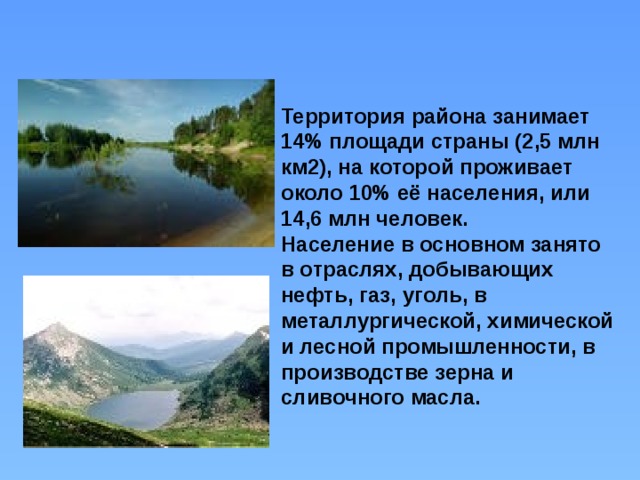 Территория района занимает 14% площади страны (2,5 млн км2), на которой проживает около 10% её населения, или 14,6 млн человек.
Население в основном занято в отраслях, добывающих нефть, газ, уголь, в металлургической, химической и лесной промышленности, в производстве зерна и сливочного масла.